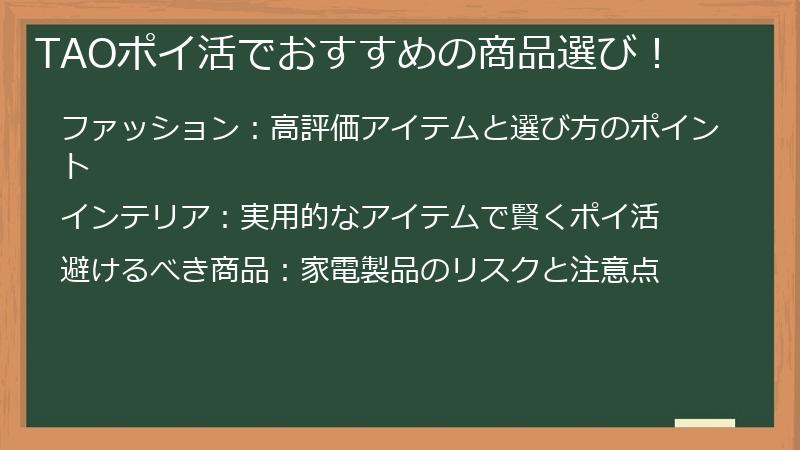 TAOポイ活でおすすめの商品選び！

ファッション：高評価アイテムと選び方のポイント

インテリア：実用的なアイテムで賢くポイ活

避けるべき商品：家電製品のリスクと注意点